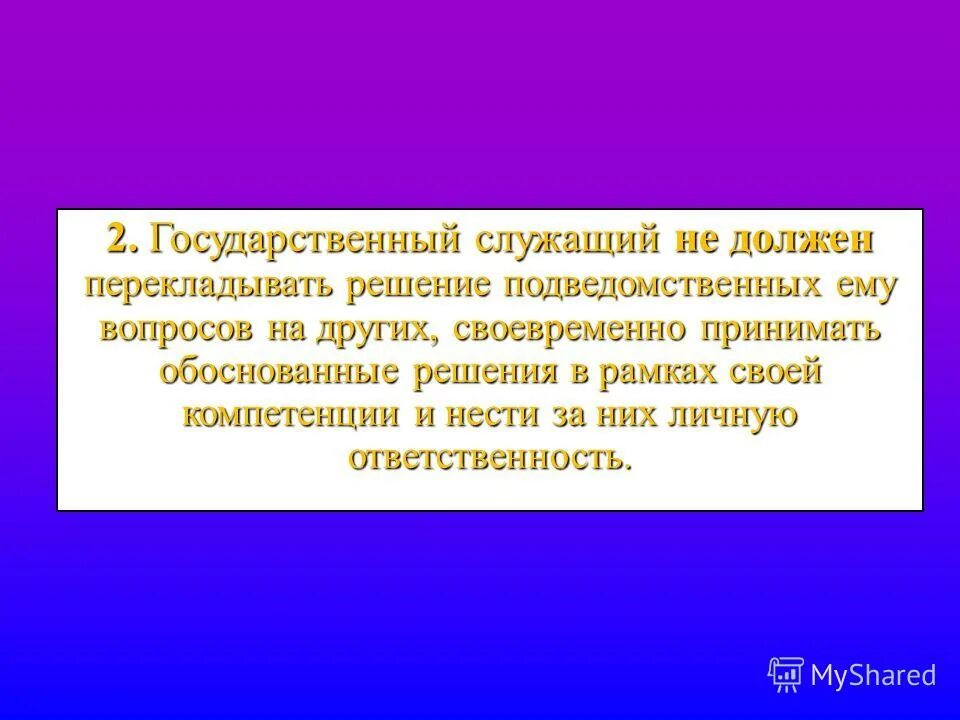 2. Государственный служащий не должен перекладывать решение подведомственных ему вопросов на других, своевременно принимать обоснованные решения в рамках своей компетенции и нести за них личную ответственность.

MyShared